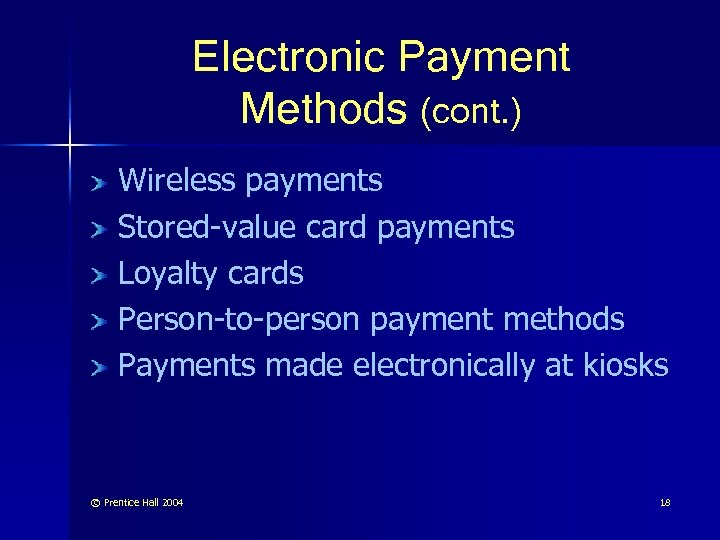 Electronic Payment Methods (cont.)

Wireless payments
Stored-value card payments
Loyalty cards
Person-to-person payment methods
Payments made electronically at kiosks

© Prentice Hall 2004

18